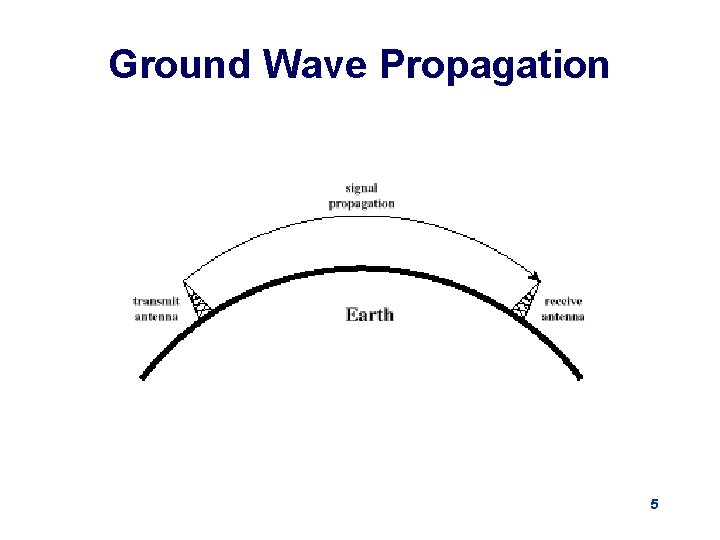 Ground Wave Propagation

signal
propagation

transmit
antenna

Earth

receive
antenna

5